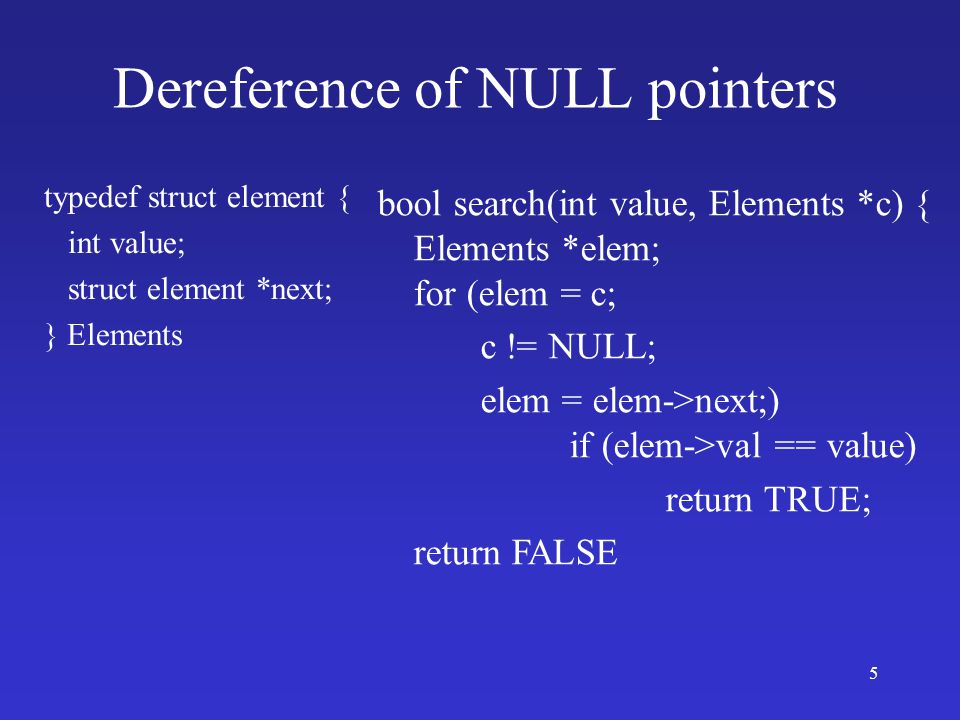 Dereference of NULL pointers

typedef struct element {
int value;
struct element *next;
} Elements

bool search(int value, Elements *c) {
Elements *elem;
for (elem = c;
c != NULL;
elem = elem->next;)
if (elem->val == value)
return TRUE;
return FALSE

5